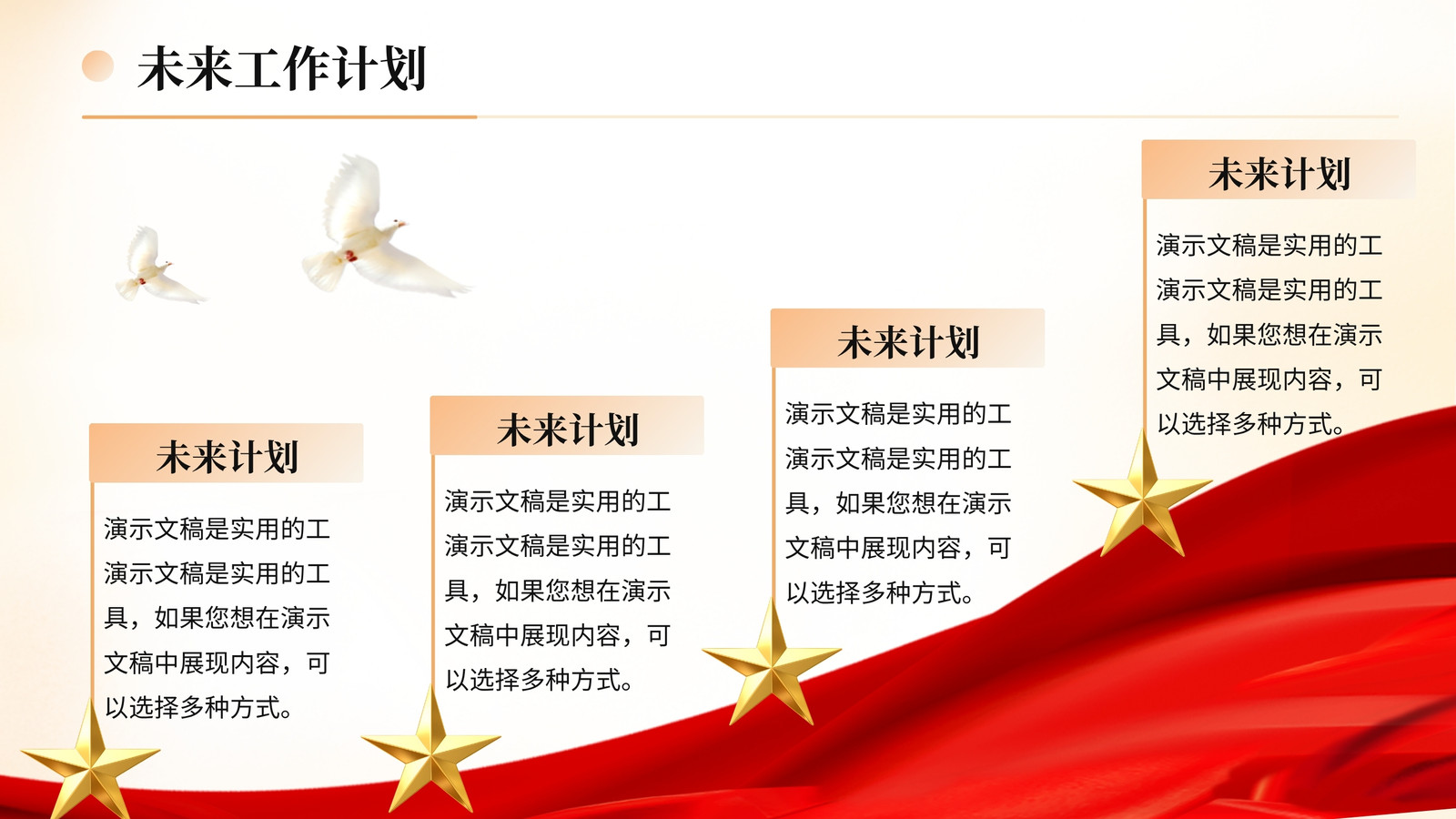 未来工作计划

未来计划

演示文稿是实用的工演示文稿是实用的工具，如果您想在演示文稿中展现内容，可以选择多种方式。

未来计划

演示文稿是实用的工演示文稿是实用的工具，如果您想在演示文稿中展现内容，可以选择多种方式。

未来计划

演示文稿是实用的工演示文稿是实用的工具，如果您想在演示文稿中展现内容，可以选择多种方式。

未来计划

演示文稿是实用的工演示文稿是实用的工具，如果您想在演示文稿中展现内容，可以选择多种方式。